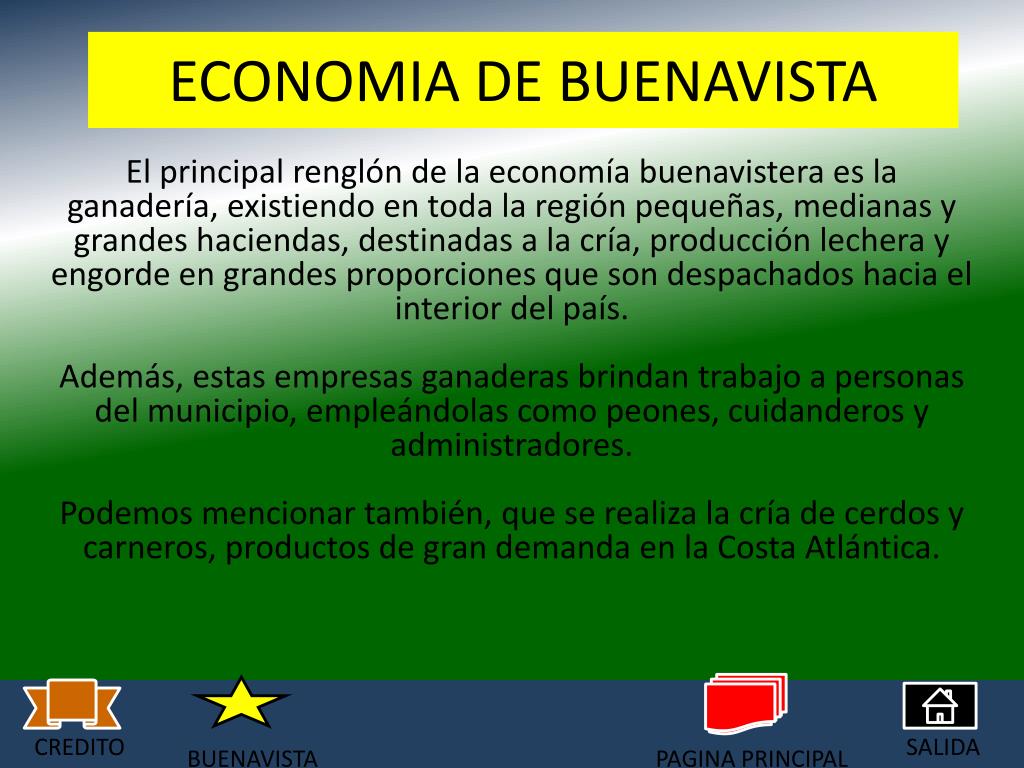 ECONOMIA DE BUENAVISTA

El principal renglón de la economía buenavistera es la ganadería, existiendo en toda la región pequeñas, medianas y grandes haciendas, destinadas a la cría, producción lechera y engorde en grandes proporciones que son despachados hacia el interior del país.

Además, estas empresas ganaderas brindan trabajo a personas del municipio, empleándolas como peones, cuidanderos y administradores.

Podemos mencionar también, que se realiza la cría de cerdos y carneros, productos de gran demanda en la Costa Atlántica.

CREDITO

BUENAVISTA

PAGINA PRINCIPAL

SALIDA